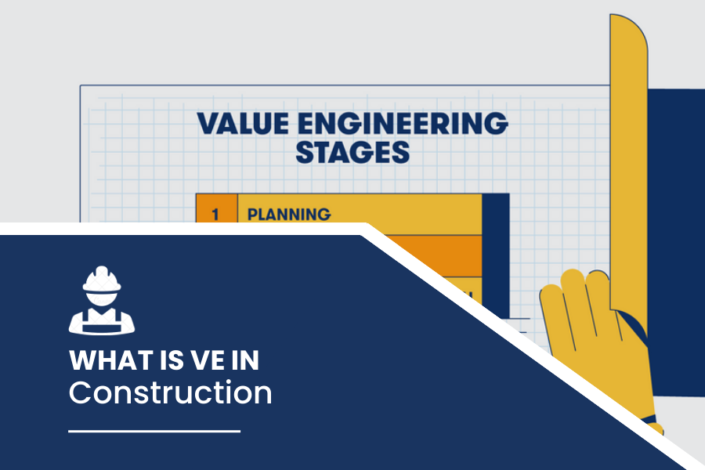 VALUE ENGINEERING STAGES

1 PLANNING

WHAT IS VE IN
Construction